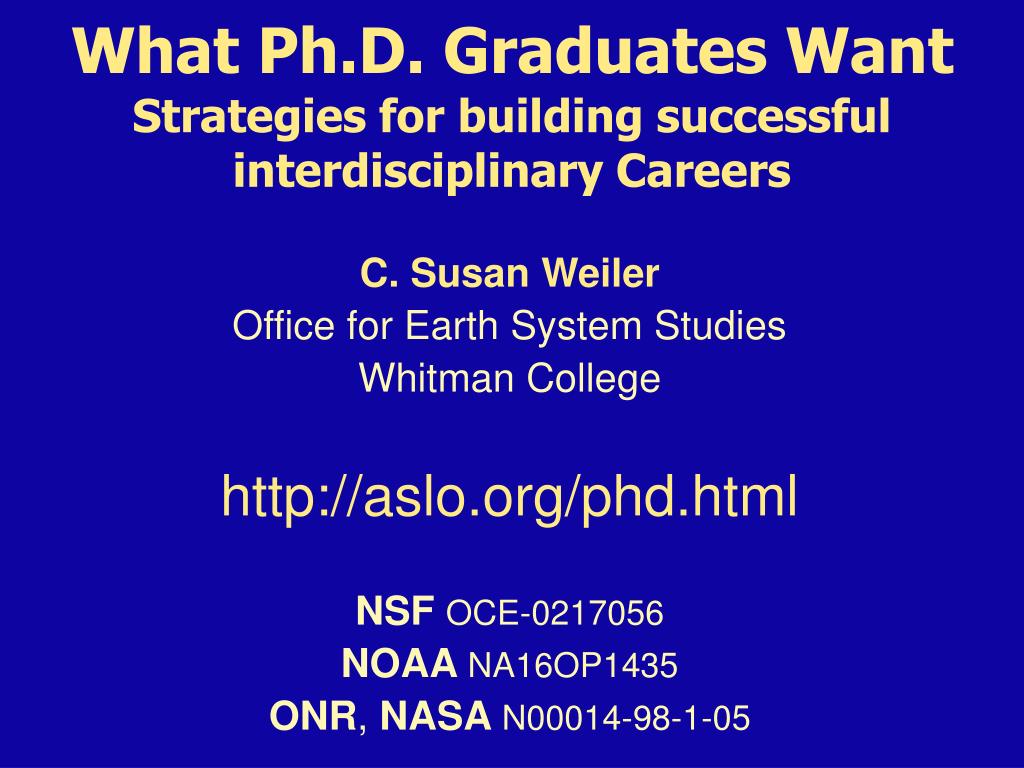 What Ph.D. Graduates Want
Strategies for building successful interdisciplinary Careers

C. Susan Weiler
Office for Earth System Studies
Whitman College

http://aslo.org/phd.html

NSF OCE-0217056
NOAA NA16OP1435
ONR, NASA N00014-98-1-05